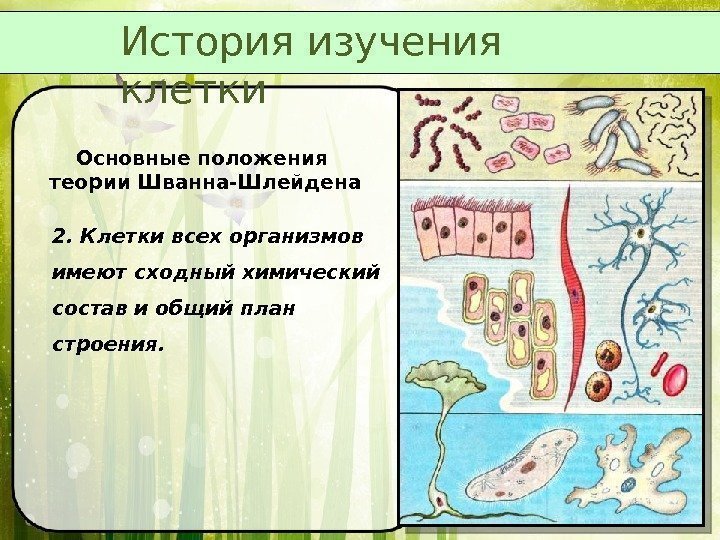 История изучения клетки

Основные положения теории Шванна-Шлейдена

2. Клетки всех организмов имеют сходный химический состав и общий план строения.